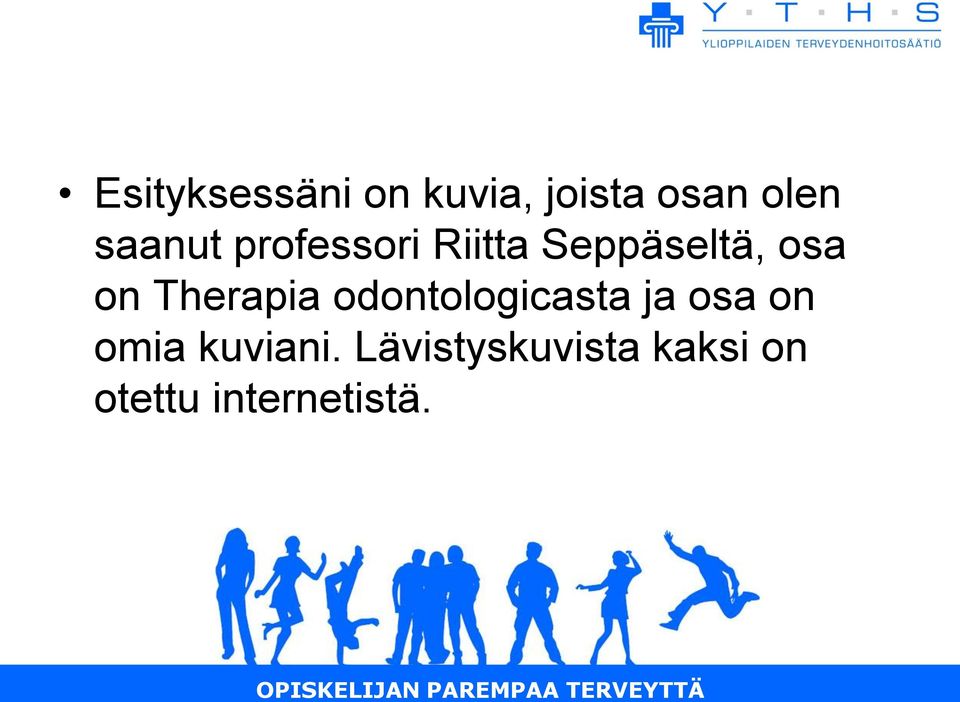 Y · T · H · S
YLIOPPILAIDEN TERVEYDENHOITOSÄÄTIÖ

• Esityksessäni on kuvia, joista osan olen saanut professori Riitta Seppäseltä, osa on Therapia odontologicasta ja osa on omia kuviani. Lävistyskuvista kaksi on otettu internetistä.

OPISKELIJAN PAREMPAA TERVEYTTÄ